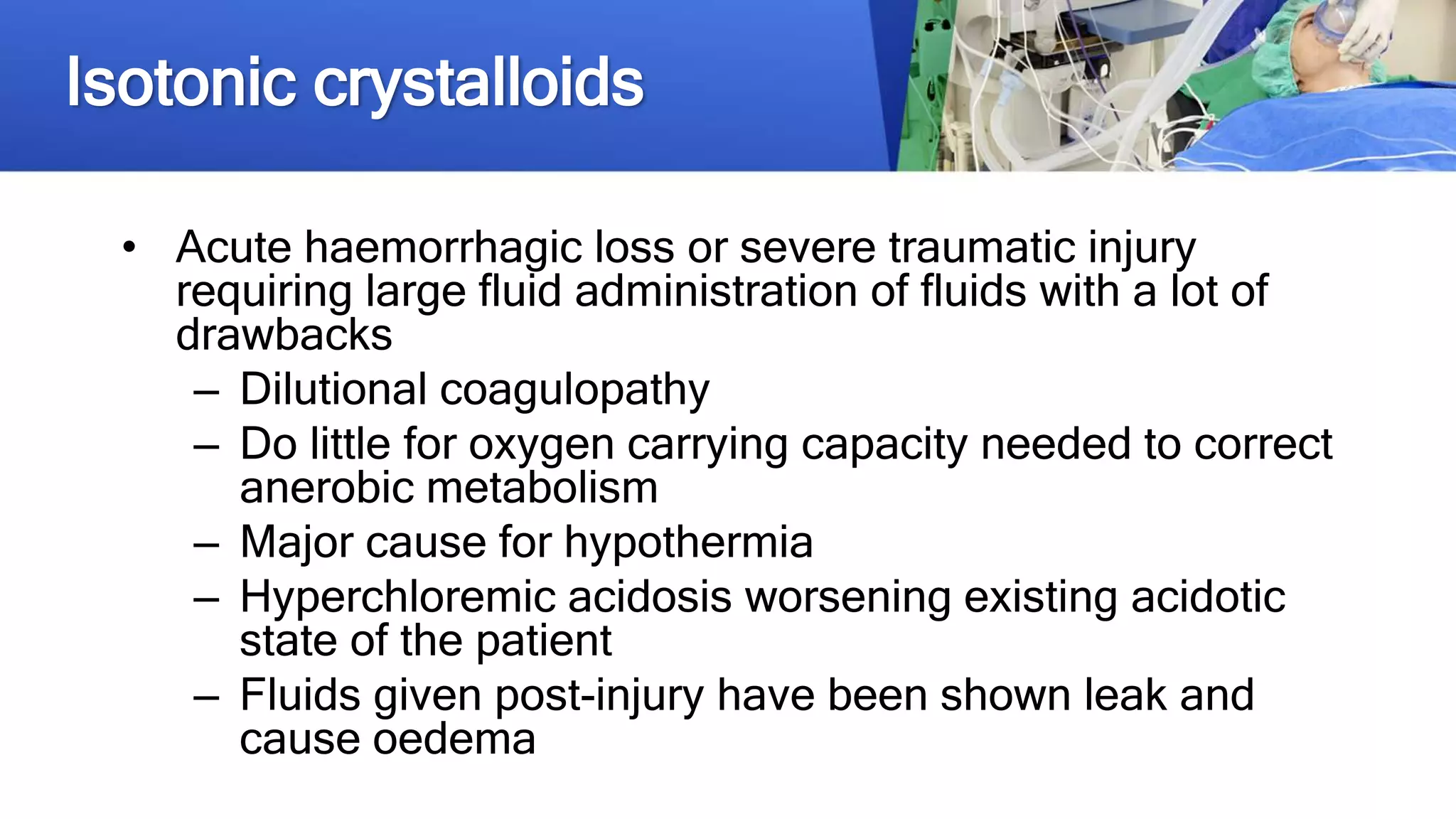 Isotonic crystalloids

• Acute haemorrhagic loss or severe traumatic injury requiring large fluid administration of fluids with a lot of drawbacks
– Dilutional coagulopathy
– Do little for oxygen carrying capacity needed to correct anerobic metabolism
– Major cause for hypothermia
– Hyperchloremic acidosis worsening existing acidotic state of the patient
– Fluids given post-injury have been shown leak and cause oedema